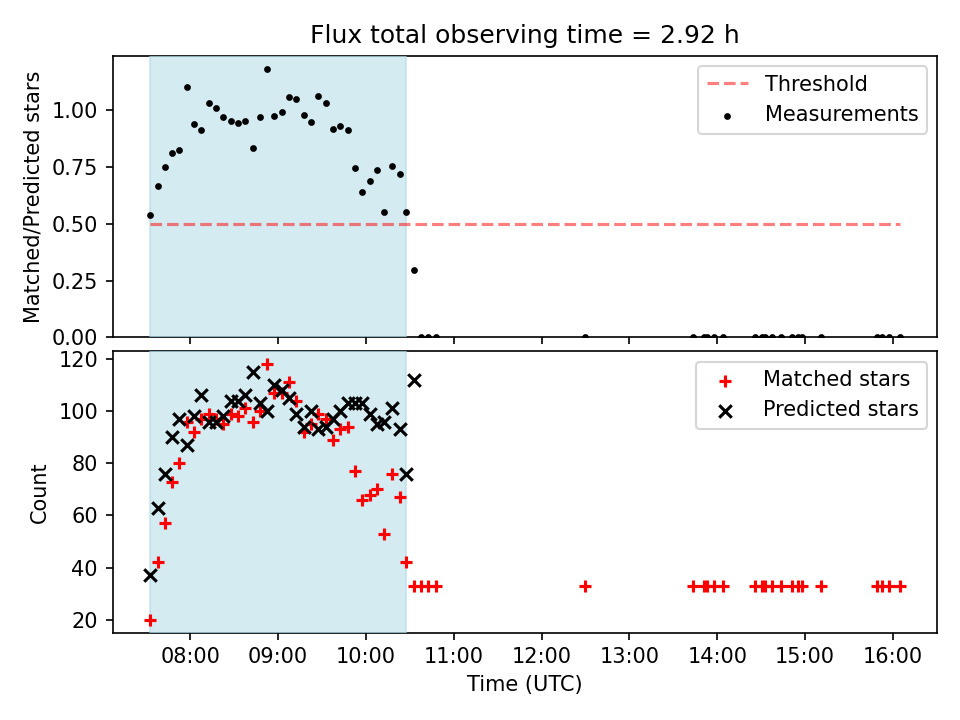 Flux total observing time = 2.92 h

Matched/Predicted stars

1.00
0.75
0.50
0.25
0.00

Threshold
Measurements

Count

120
100
80
60
40
20

Matched stars
Predicted stars

08:00 09:00 10:00 11:00 12:00 13:00 14:00 15:00 16:00

Time (UTC)